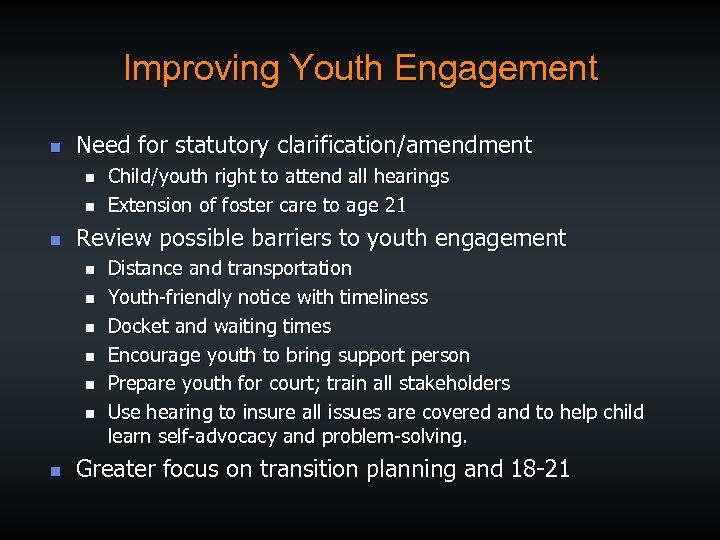 Improving Youth Engagement

- Need for statutory clarification/amendment
  - Child/youth right to attend all hearings
  - Extension of foster care to age 21
- Review possible barriers to youth engagement
  - Distance and transportation
  - Youth-friendly notice with timeliness
  - Docket and waiting times
  - Encourage youth to bring support person
  - Prepare youth for court; train all stakeholders
  - Use hearing to insure all issues are covered and to help child learn self-advocacy and problem-solving.
- Greater focus on transition planning and 18-21